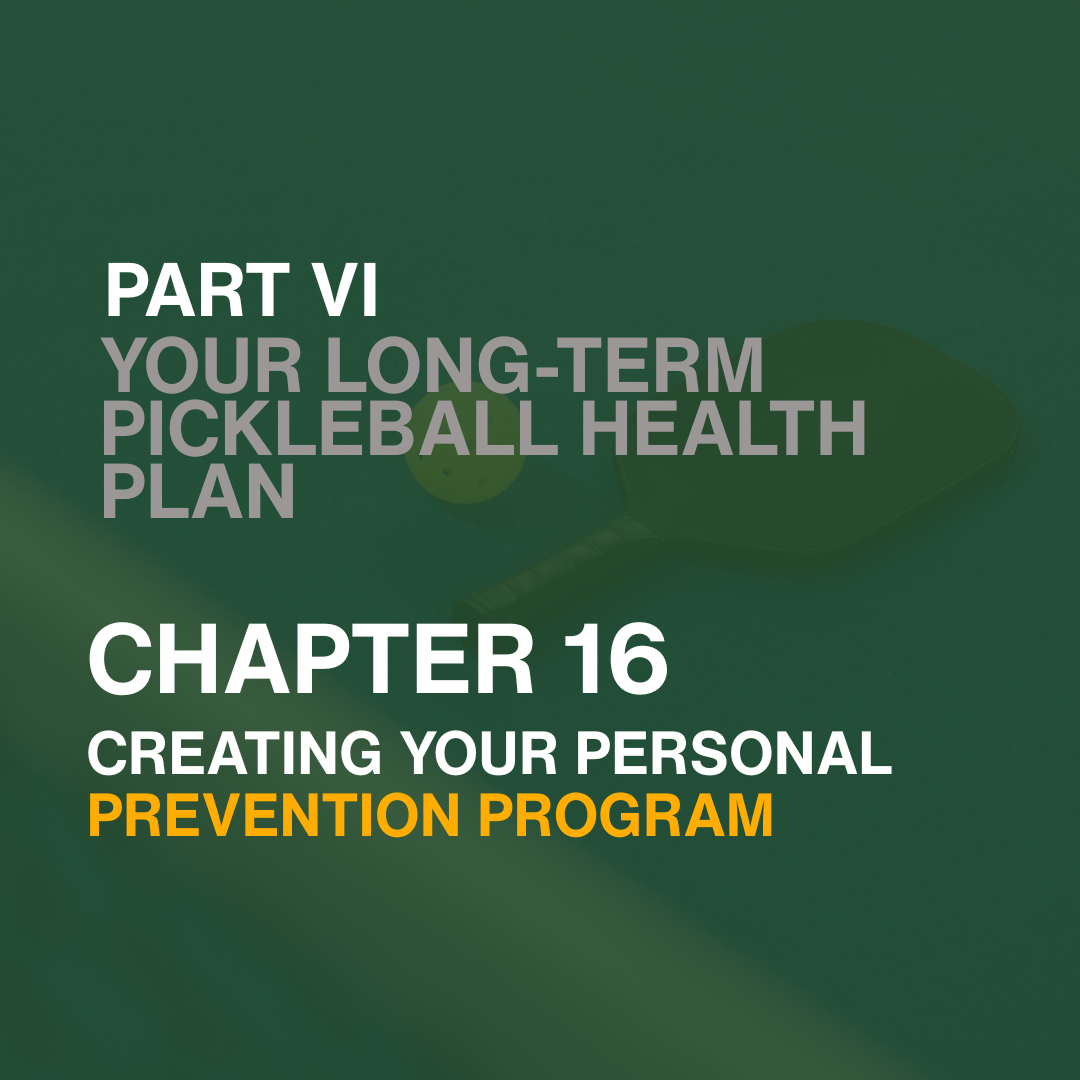 PART VI
YOUR LONG-TERM PICKLEBALL HEALTH PLAN

CHAPTER 16
CREATING YOUR PERSONAL PREVENTION PROGRAM